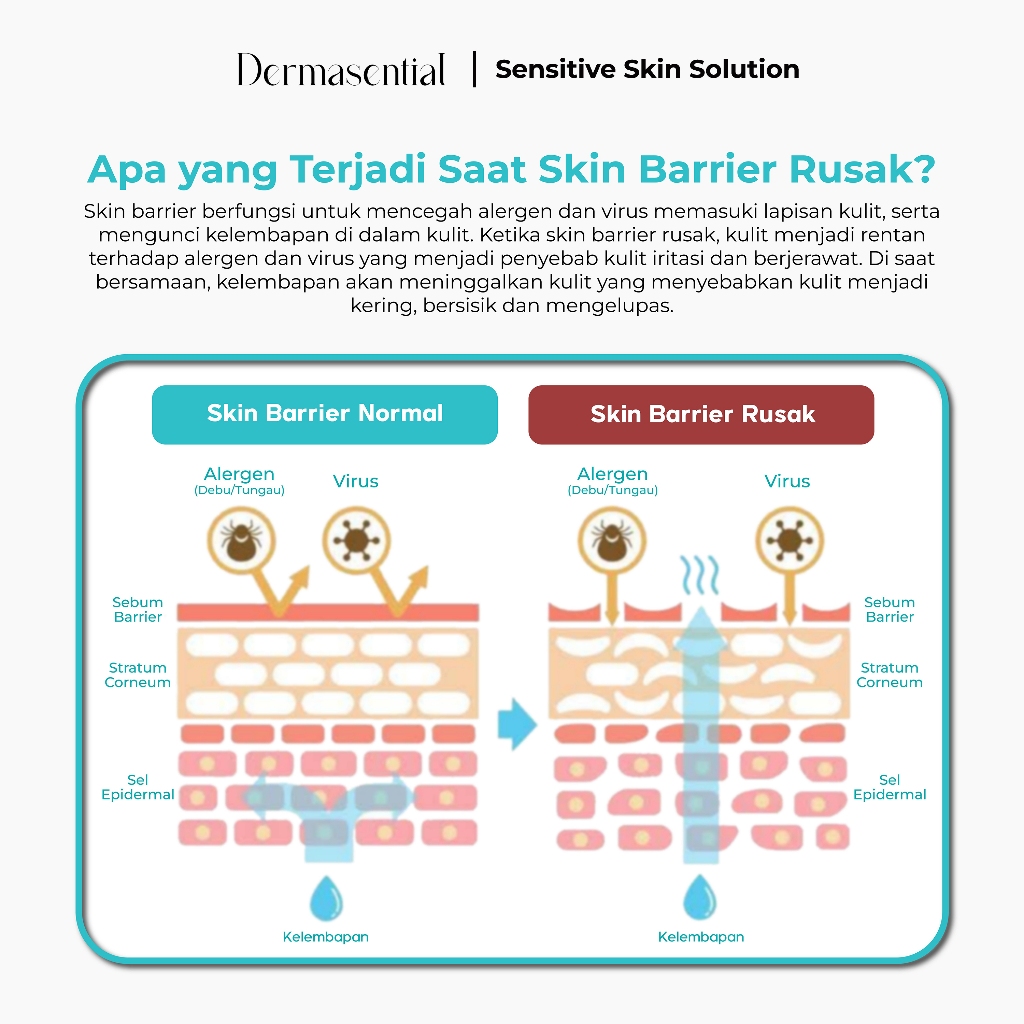 Dermasential | Sensitive Skin Solution

Apa yang Terjadi Saat Skin Barrier Rusak?

Skin barrier berfungsi untuk mencegah alergen dan virus memasuki lapisan kulit, serta mengunci kelembapan di dalam kulit. Ketika skin barrier rusak, kulit menjadi rentan terhadap alergen dan virus yang menjadi penyebab kulit iritasi dan berjerawat. Di saat bersamaan, kelembapan akan meninggalkan kulit yang menyebabkan kulit menjadi kering, bersisik dan mengelupas.

Skin Barrier Normal

Alergen
(Debu/Tungau)

Virus

Sebum Barrier

Stratum Corneum

Sel Epidermal

Kelembapan

Skin Barrier Rusak

Alergen
(Debu/Tungau)

Virus

Sebum Barrier

Stratum Corneum

Sel Epidermal

Kelembapan